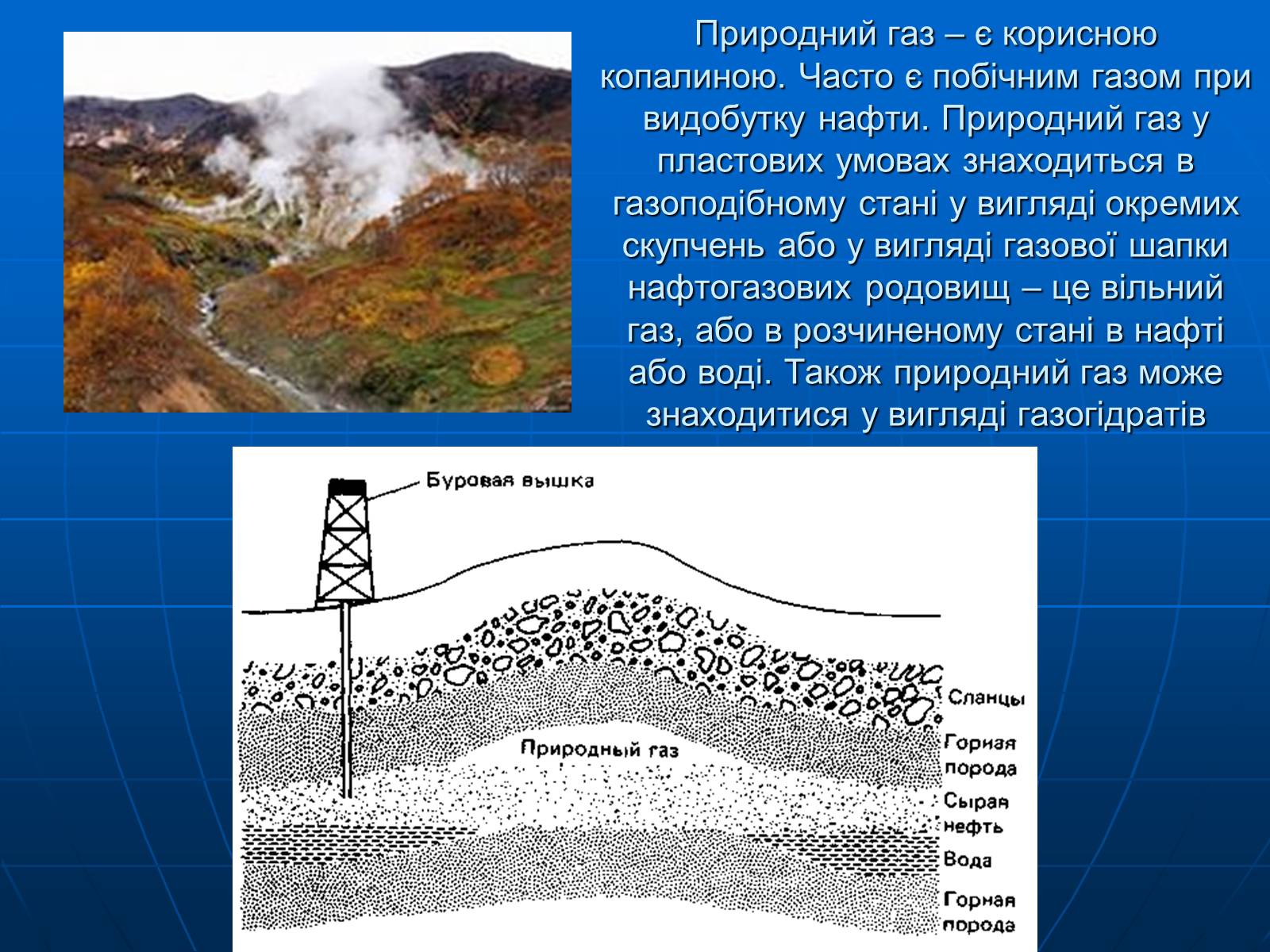 Природний газ – є корисною копалиною. Часто є побічним газом при видобутку нафти. Природний газ у пластових умовах знаходиться в газоподібному стані у вигляді окремих скупчень або у вигляді газової шапки нафтогазових родовищ – це вільний газ, або в розчиненому стані в нафті або воді. Також природний газ може знаходитися у вигляді газогідратів

Буровая вышка

Природный газ

Сланцы

Горная порода

Сырая нефть

Вода

Горная порода